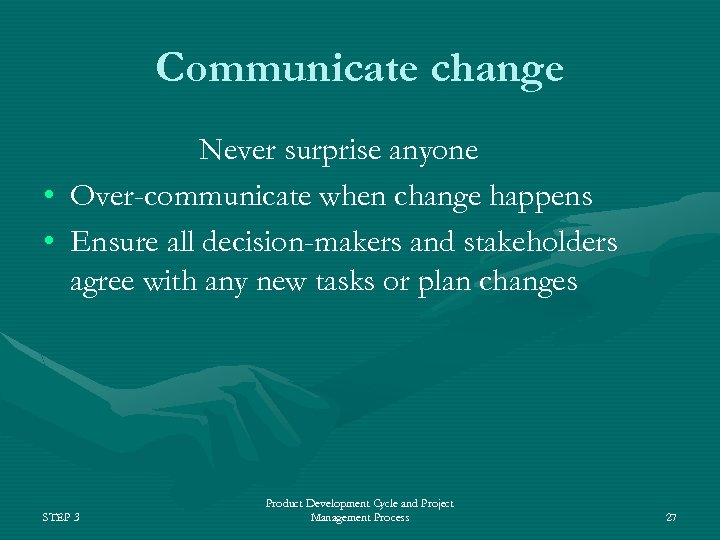 Communicate change

Never surprise anyone

• Over-communicate when change happens
• Ensure all decision-makers and stakeholders agree with any new tasks or plan changes

STEP 3

Product Development Cycle and Project Management Process

27